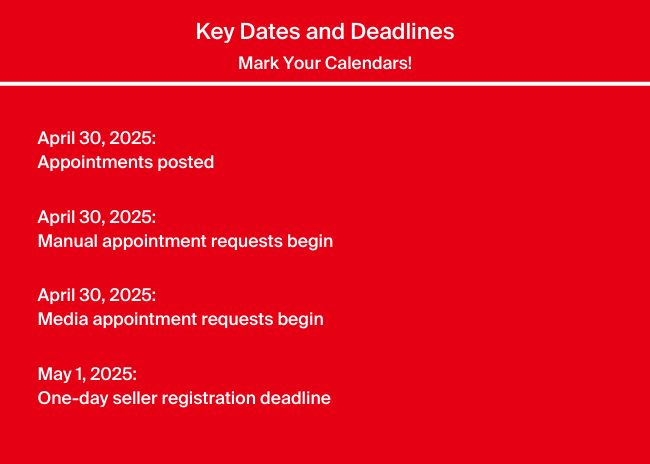 Key Dates and Deadlines

Mark Your Calendars!

April 30, 2025:
Appointments posted

April 30, 2025:
Manual appointment requests begin

April 30, 2025:
Media appointment requests begin

May 1, 2025:
One-day seller registration deadline